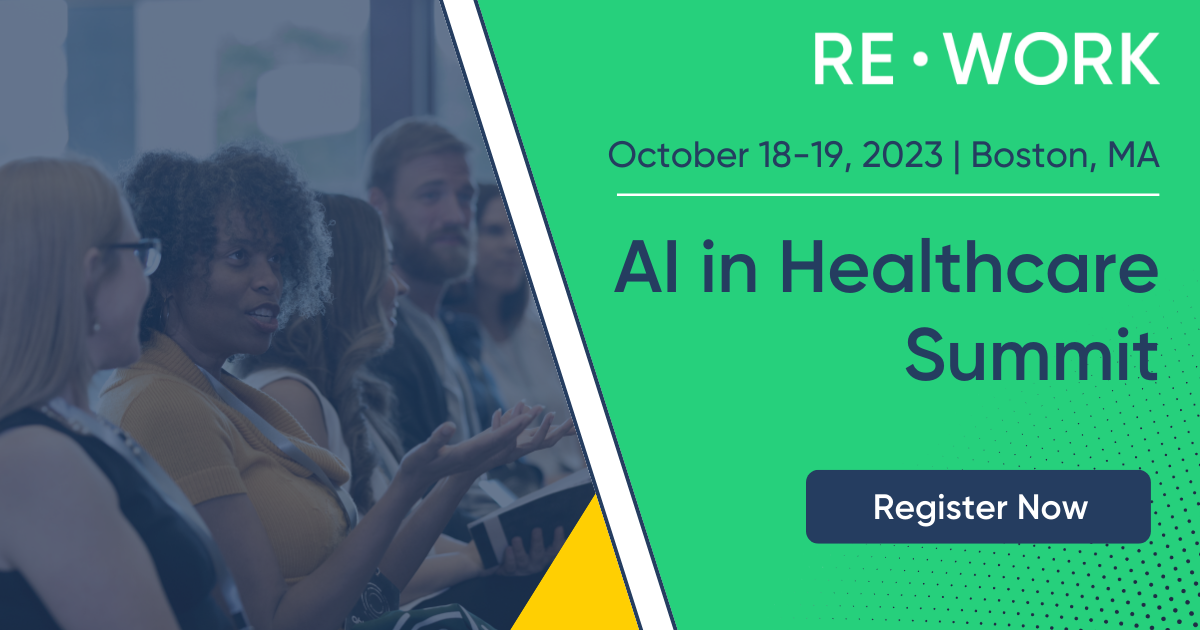 RE • WORK

October 18-19, 2023 | Boston, MA

AI in Healthcare Summit

Register Now